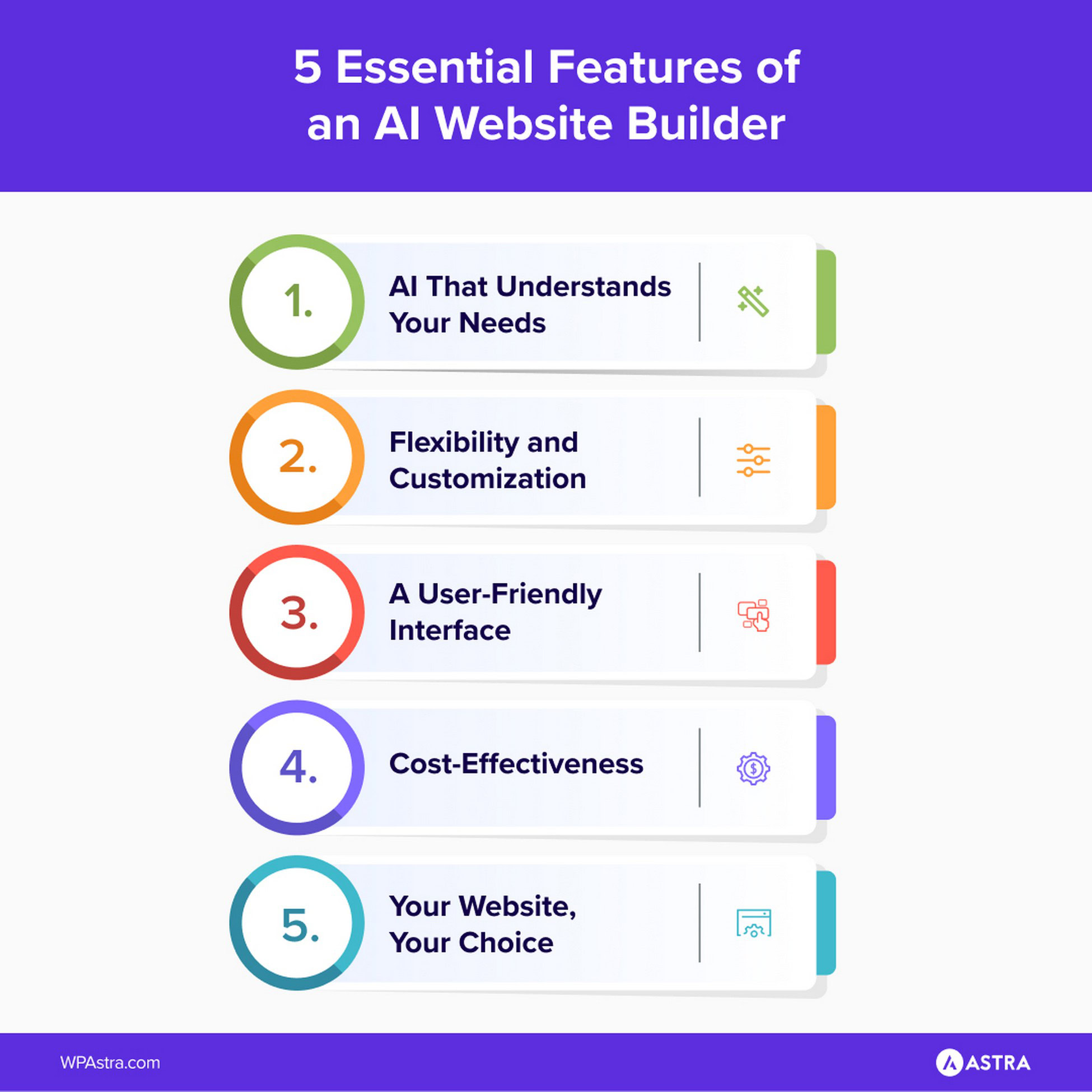 5 Essential Features of an AI Website Builder

1.
AI That Understands Your Needs

2.
Flexibility and Customization

3.
A User-Friendly Interface

4.
Cost-Effectiveness

5.
Your Website, Your Choice

WPAstra.com

ASTRA